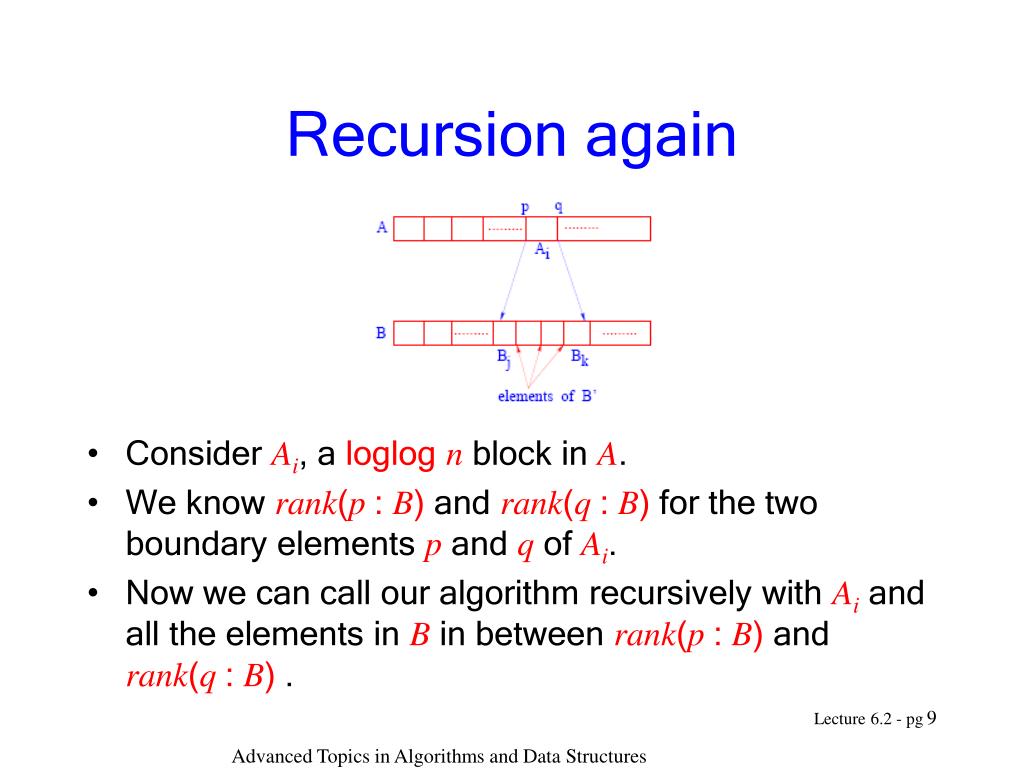 Recursion again

p q

A

$A_i$

B

$B_j$ $B_k$

elements of B'

• Consider $A_i$, a loglog $n$ block in $A$.

• We know $rank(p : B)$ and $rank(q : B)$ for the two boundary elements $p$ and $q$ of $A_i$.

• Now we can call our algorithm recursively with $A_i$ and all the elements in $B$ in between $rank(p : B)$ and $rank(q : B)$ .

Lecture 6.2 - pg 9

Advanced Topics in Algorithms and Data Structures